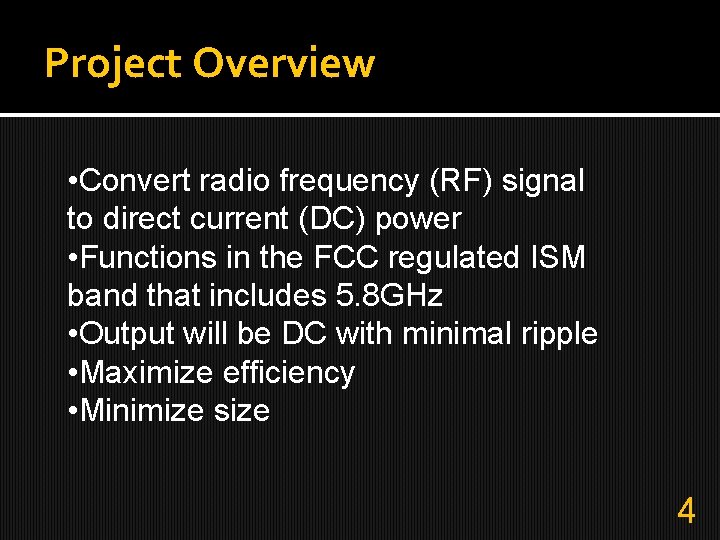 Project Overview

•Convert radio frequency (RF) signal to direct current (DC) power
•Functions in the FCC regulated ISM band that includes 5.8GHz
•Output will be DC with minimal ripple
•Maximize efficiency
•Minimize size

4